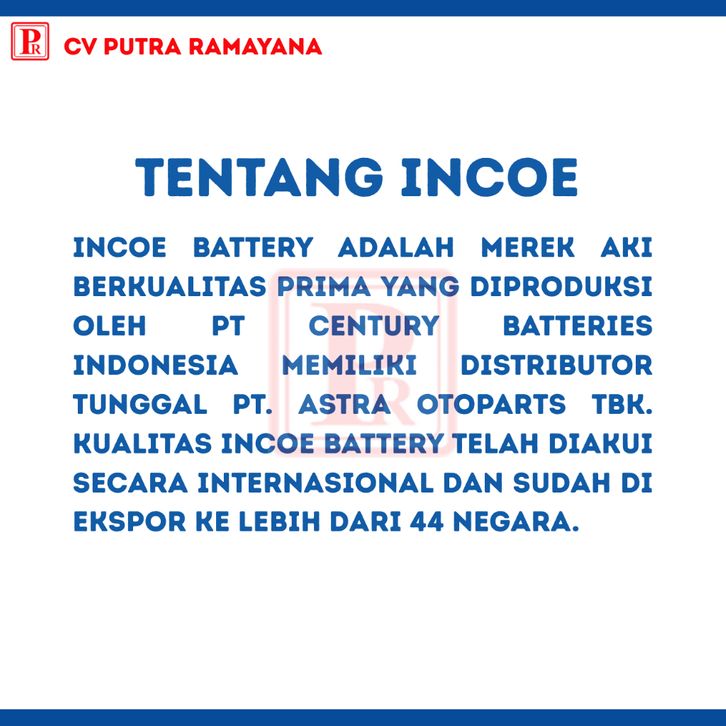 PR CV PUTRA RAMAYANA

TENTANG INCOE

INCOE BATTERY ADALAH MEREK AKI BERKUALITAS PRIMA YANG DIPRODUKSI OLEH PT CENTURY BATTERIES INDONESIA MEMILIKI DISTRIBUTOR TUNGGAL PT. ASTRA OTOPARTS TBK. KUALITAS INCOE BATTERY TELAH DIAKUI SECARA INTERNASIONAL DAN SUDAH DI EKSPOR KE LEBIH DARI 44 NEGARA.

PR